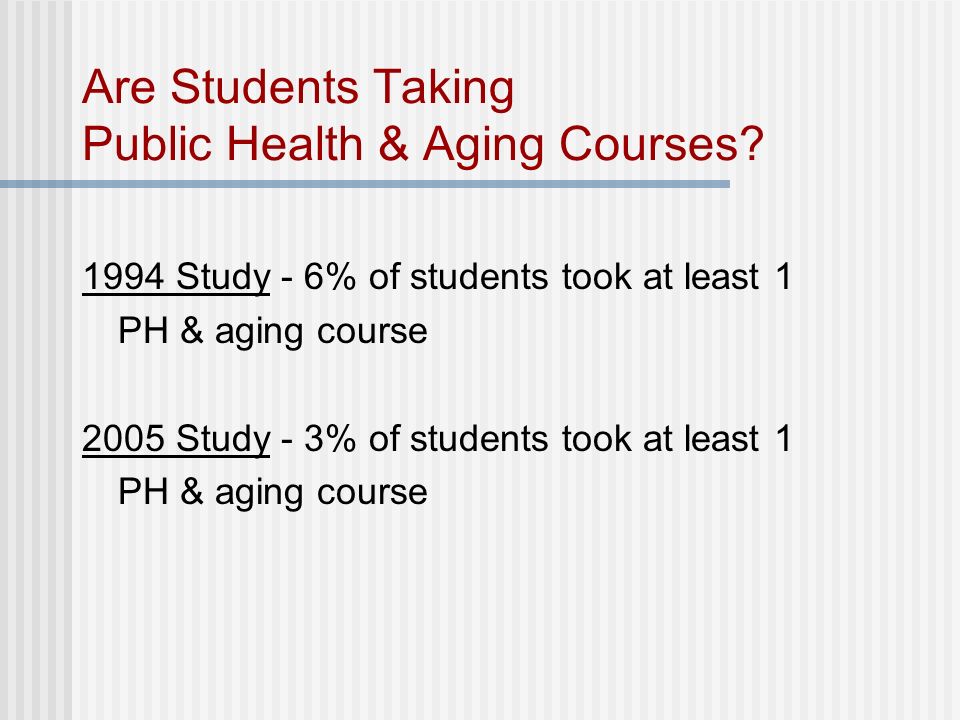 Are Students Taking
Public Health & Aging Courses?

1994 Study - 6% of students took at least 1 PH & aging course

2005 Study - 3% of students took at least 1 PH & aging course